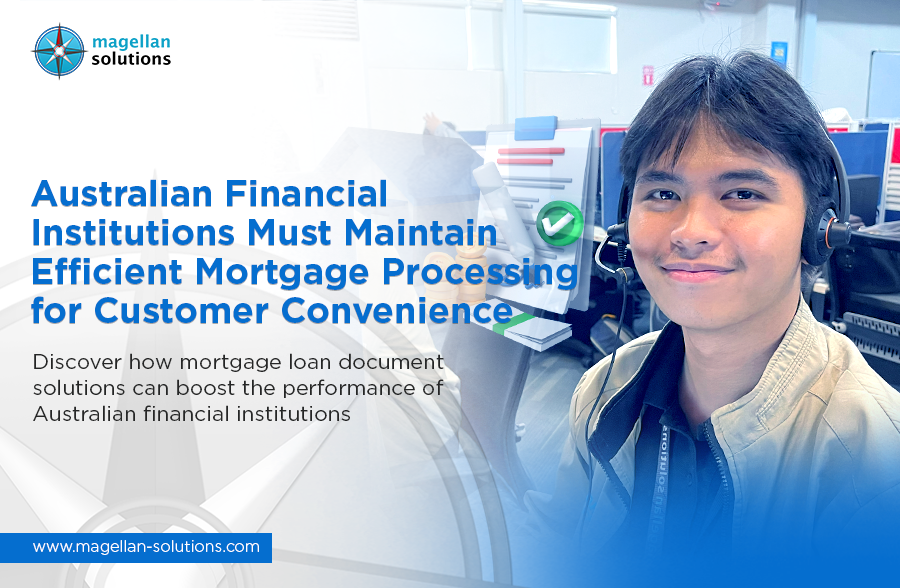 magellan solutions

Australian Financial Institutions Must Maintain Efficient Mortgage Processing for Customer Convenience

Discover how mortgage loan document solutions can boost the performance of Australian financial institutions

www.magellan-solutions.com